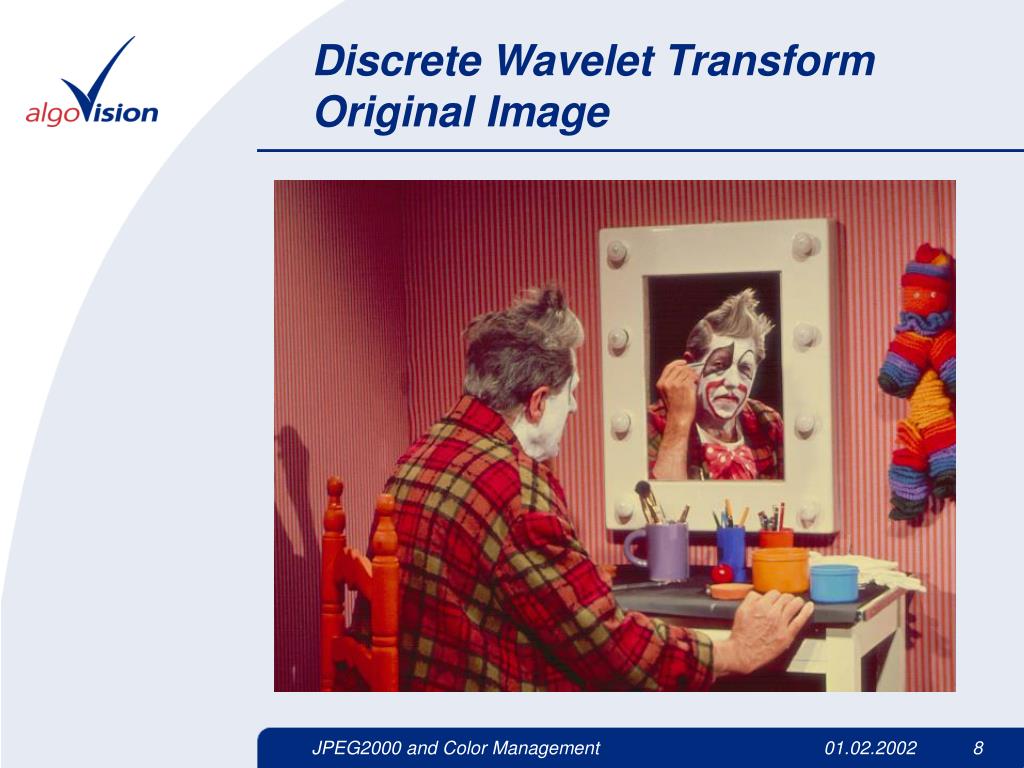 algoVision

Discrete Wavelet Transform
Original Image

JPEG2000 and Color Management 01.02.2002 8